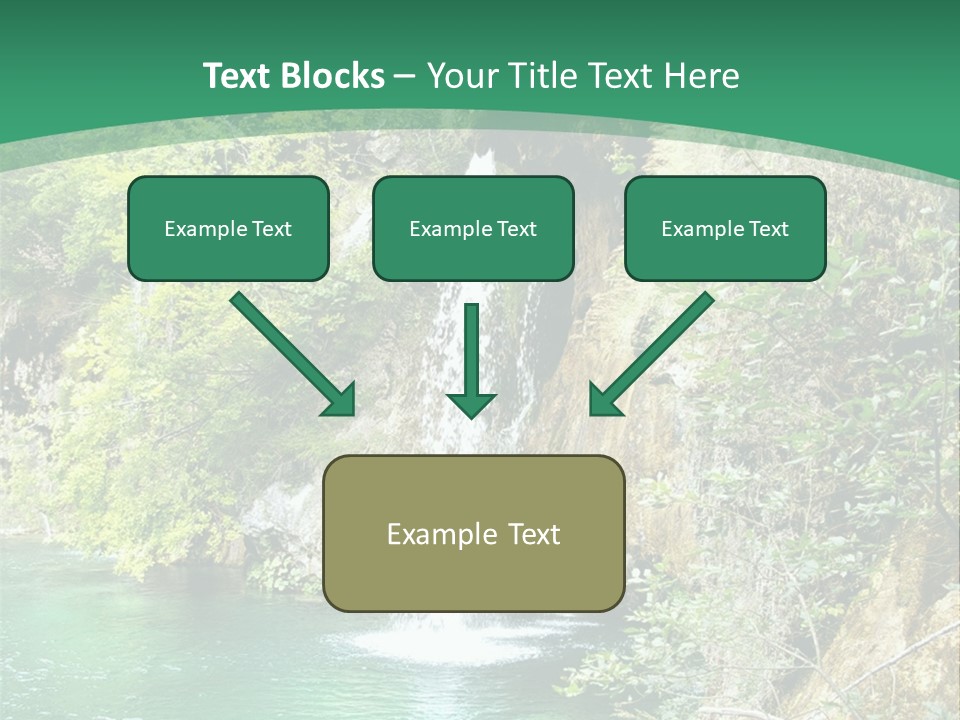 Text Blocks – Your Title Text Here

Example Text

Example Text

Example Text

Example Text